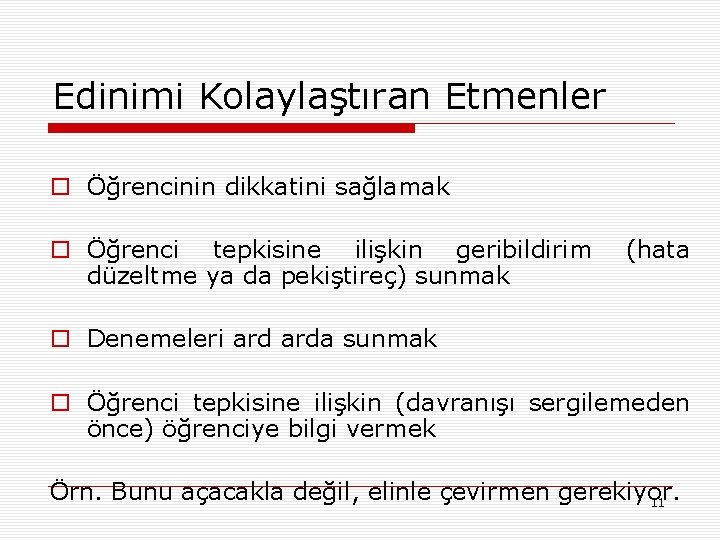 Edinimi Kolaylaştıran Etmenler

Öğrencinin dikkatini sağlamak

Öğrenci tepkisine ilişkin geribildirim (hata düzeltme ya da pekiştireç) sunmak

Denemeleri ard arda sunmak

Öğrenci tepkisine ilişkin (davranışı sergilemeden önce) öğrenciye bilgi vermek

Örn. Bunu açacakla değil, elinle çevirmen gerekiyor.

11